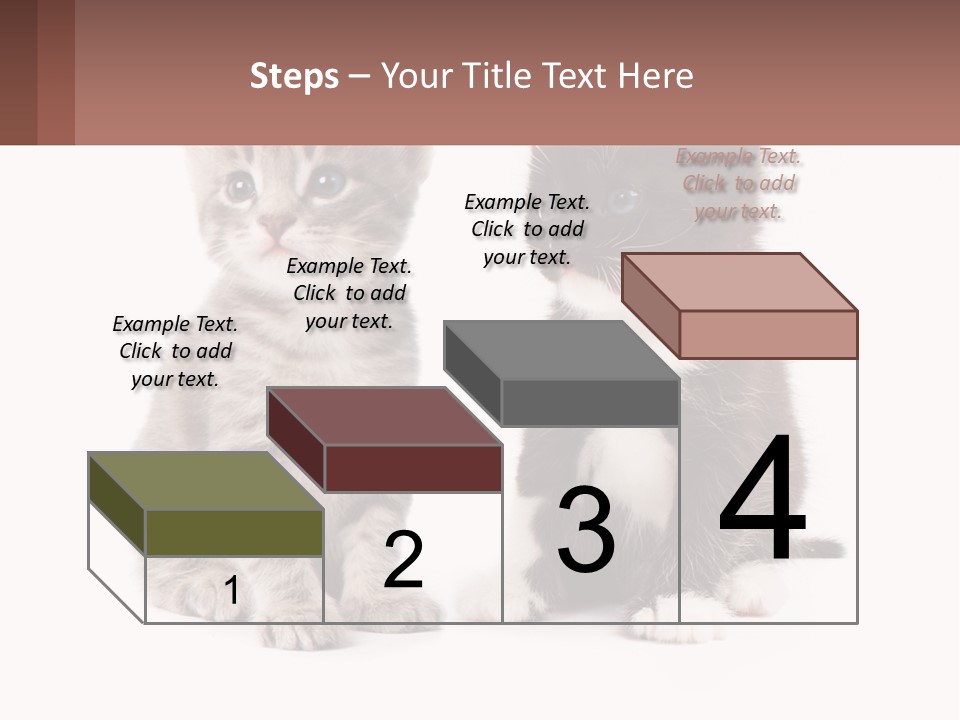 Steps – Your Title Text Here

Example Text. Click to add your text.

Example Text. Click to add your text.

Example Text. Click to add your text.

Example Text. Click to add your text.

1

2

3

4